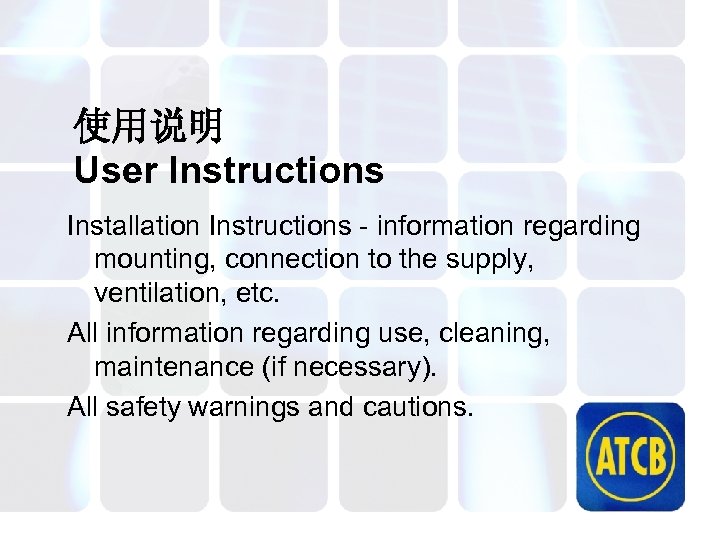 使用说明
User Instructions

Installation Instructions - information regarding mounting, connection to the supply, ventilation, etc.

All information regarding use, cleaning, maintenance (if necessary).

All safety warnings and cautions.

ATCB